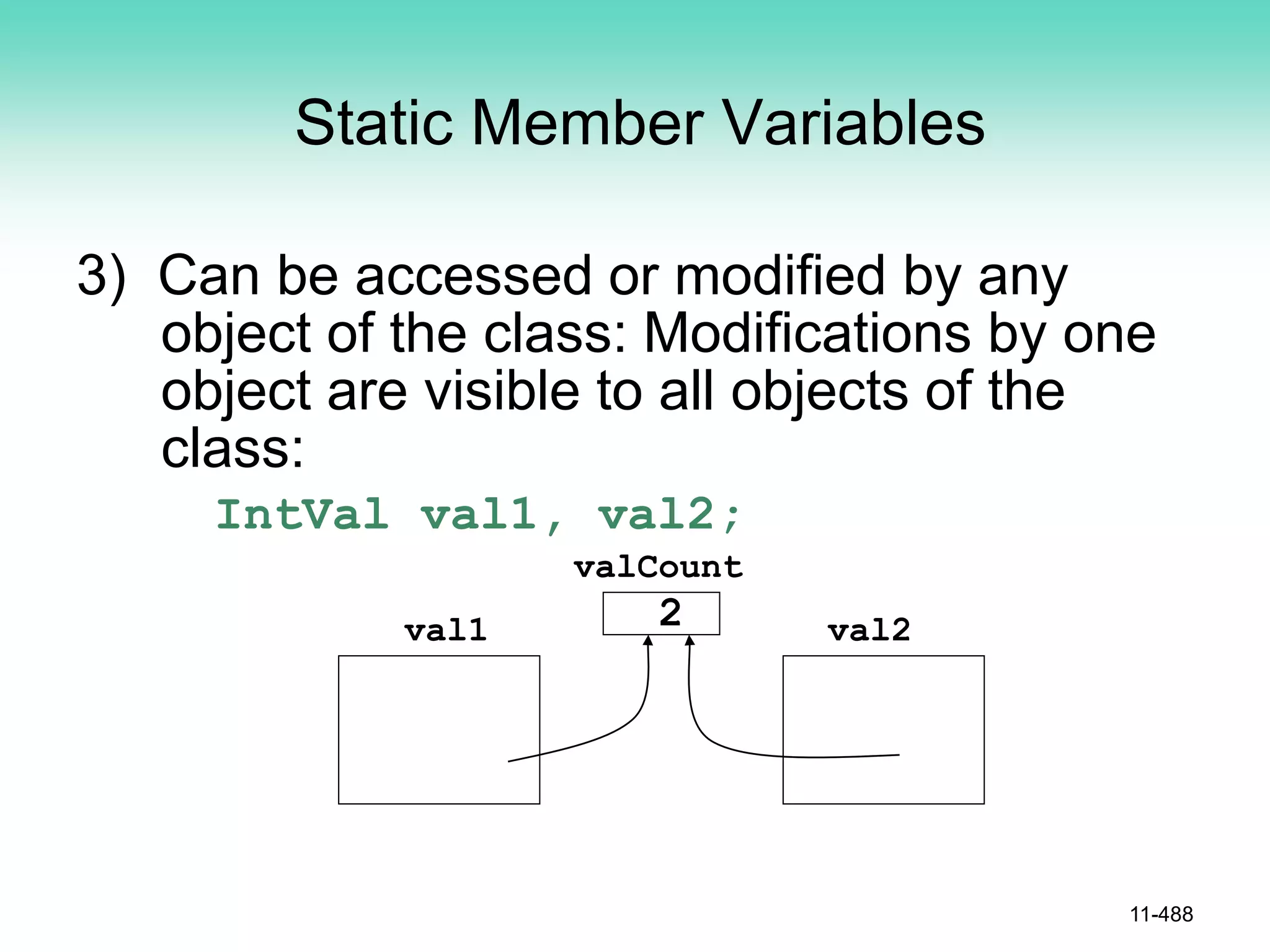 Static Member Variables

3) Can be accessed or modified by any object of the class: Modifications by one object are visible to all objects of the class:

IntVal val1, val2;

valCount

2

val1

val2

11-488